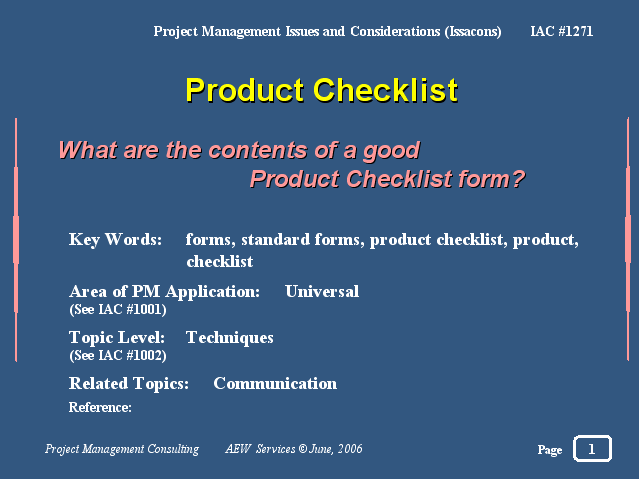 Project Management Issues and Considerations (Issacons)     IAC #1271

Product Checklist

What are the contents of a good Product Checklist form?

Key Words: forms, standard forms, product checklist, product, checklist

Area of PM Application: Universal
(See IAC #1001)

Topic Level: Techniques
(See IAC #1002)

Related Topics: Communication

Reference:

Project Management Consulting     AEW Services © June, 2006     Page 1